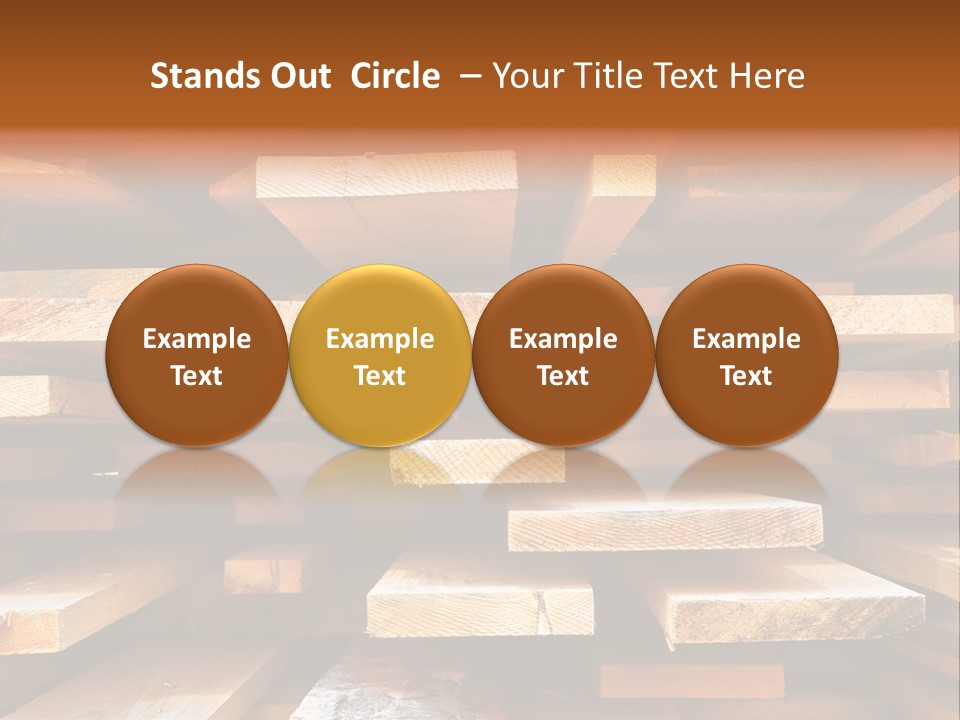 Stands Out Circle – Your Title Text Here

Example Text

Example Text

Example Text

Example Text